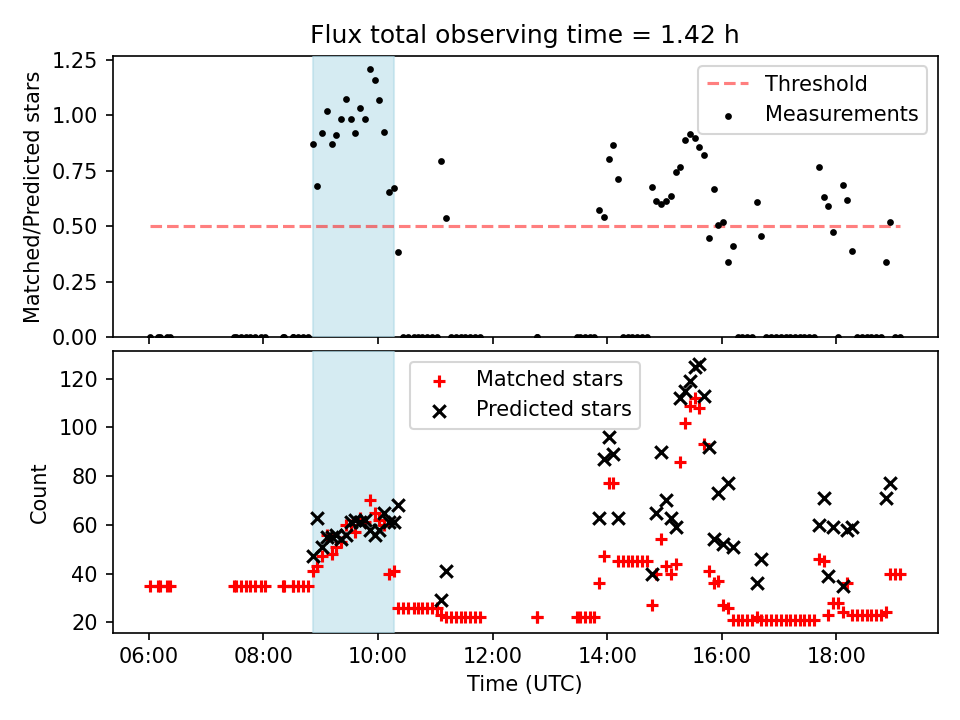 Flux total observing time = 1.42 h

Matched/Predicted stars

1.25
1.00
0.75
0.50
0.25
0.00

Threshold
Measurements

Count

120
100
80
60
40
20

Matched stars
Predicted stars

06:00
08:00
10:00
12:00
14:00
16:00
18:00

Time (UTC)